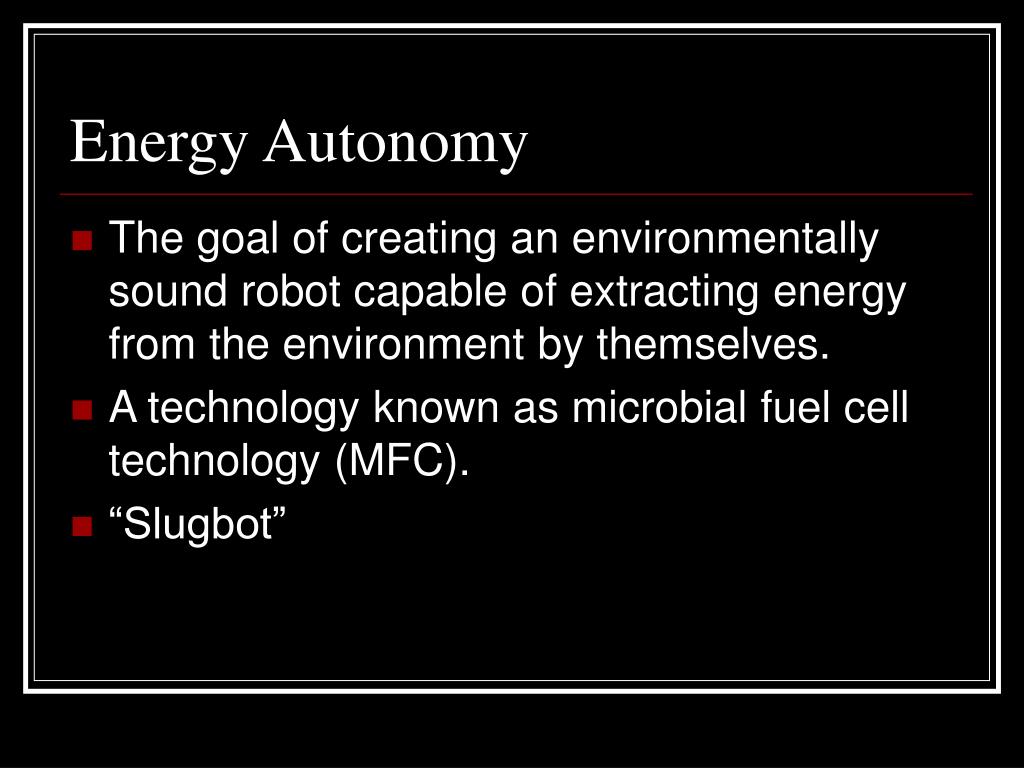 Energy Autonomy

The goal of creating an environmentally sound robot capable of extracting energy from the environment by themselves.

A technology known as microbial fuel cell technology (MFC).

“Slugbot”